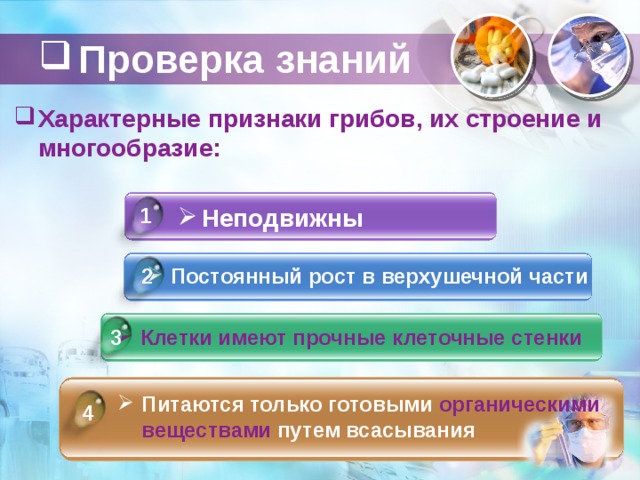 Проверка знаний

Характерные признаки грибов, их строение и многообразие:

1 Неподвижны

2 Постоянный рост в верхушечной части

3 Клетки имеют прочные клеточные стенки

4 Питаются только готовыми органическими веществами путем всасывания